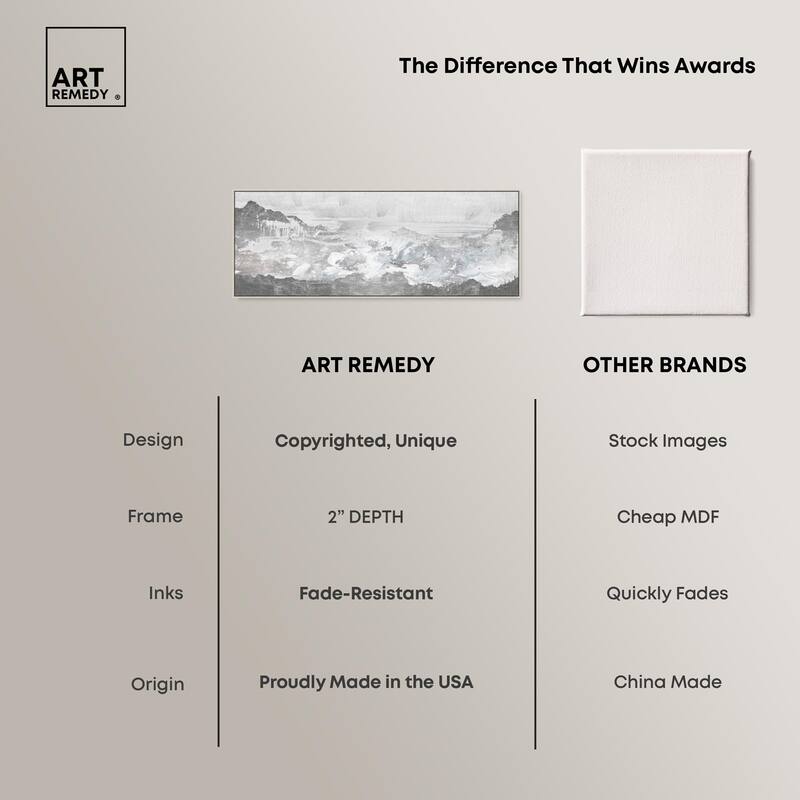 ART REMEDY ®

The Difference That Wins Awards

| | ART REMEDY | OTHER BRANDS |
|---|---|---|
| Design | Copyrighted, Unique | Stock Images |
| Frame | 2" DEPTH | Cheap MDF |
| Inks | Fade-Resistant | Quickly Fades |
| Origin | Proudly Made in the USA | China Made |